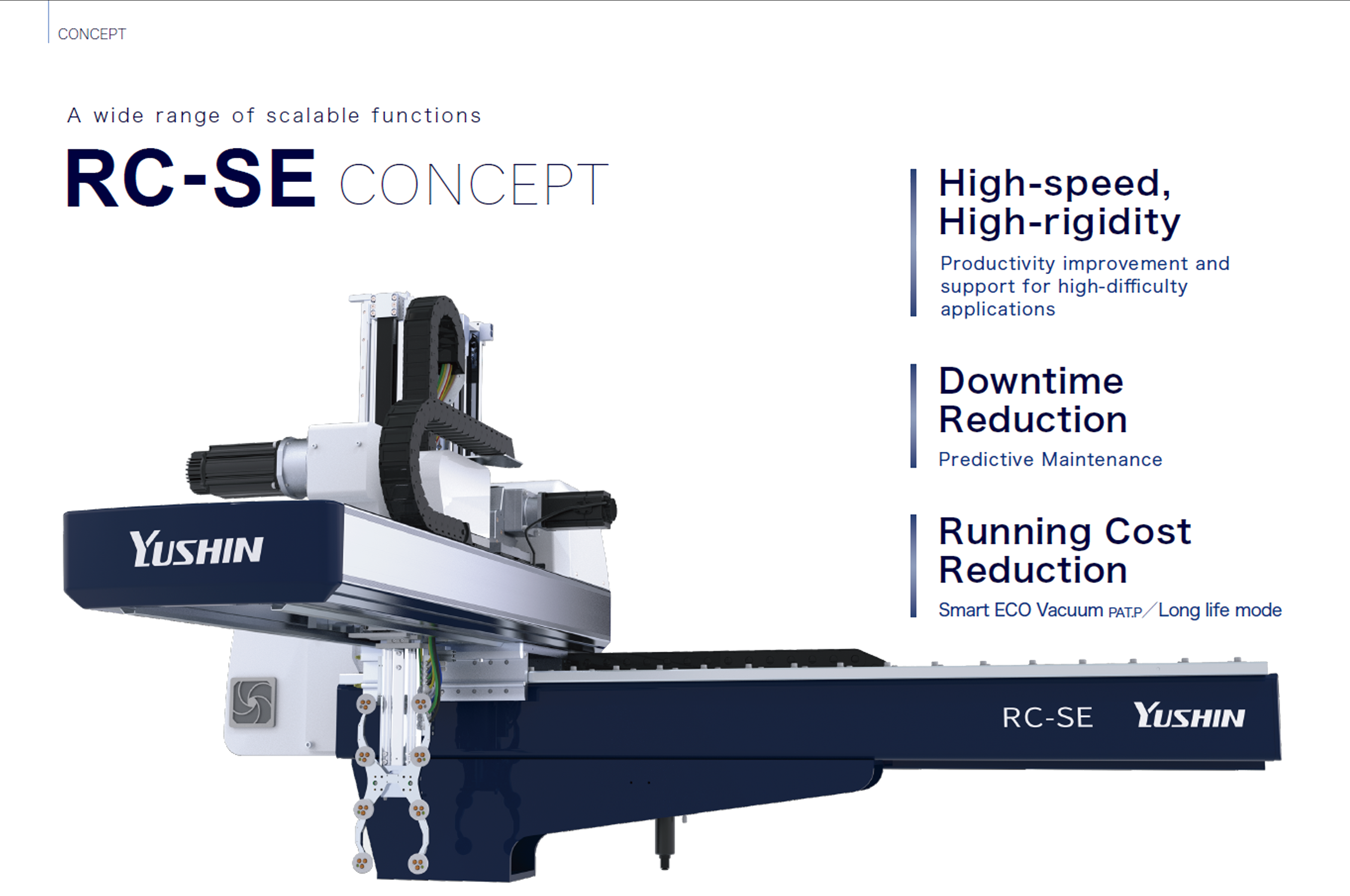 CONCEPT

A wide range of scalable functions

RC-SE CONCEPT

High-speed, High-rigidity

Productivity improvement and support for high-difficulty applications

Downtime Reduction

Predictive Maintenance

Running Cost Reduction

Smart ECO Vacuum PAT.P／Long life mode

YUSHIN

RC-SE YUSHIN